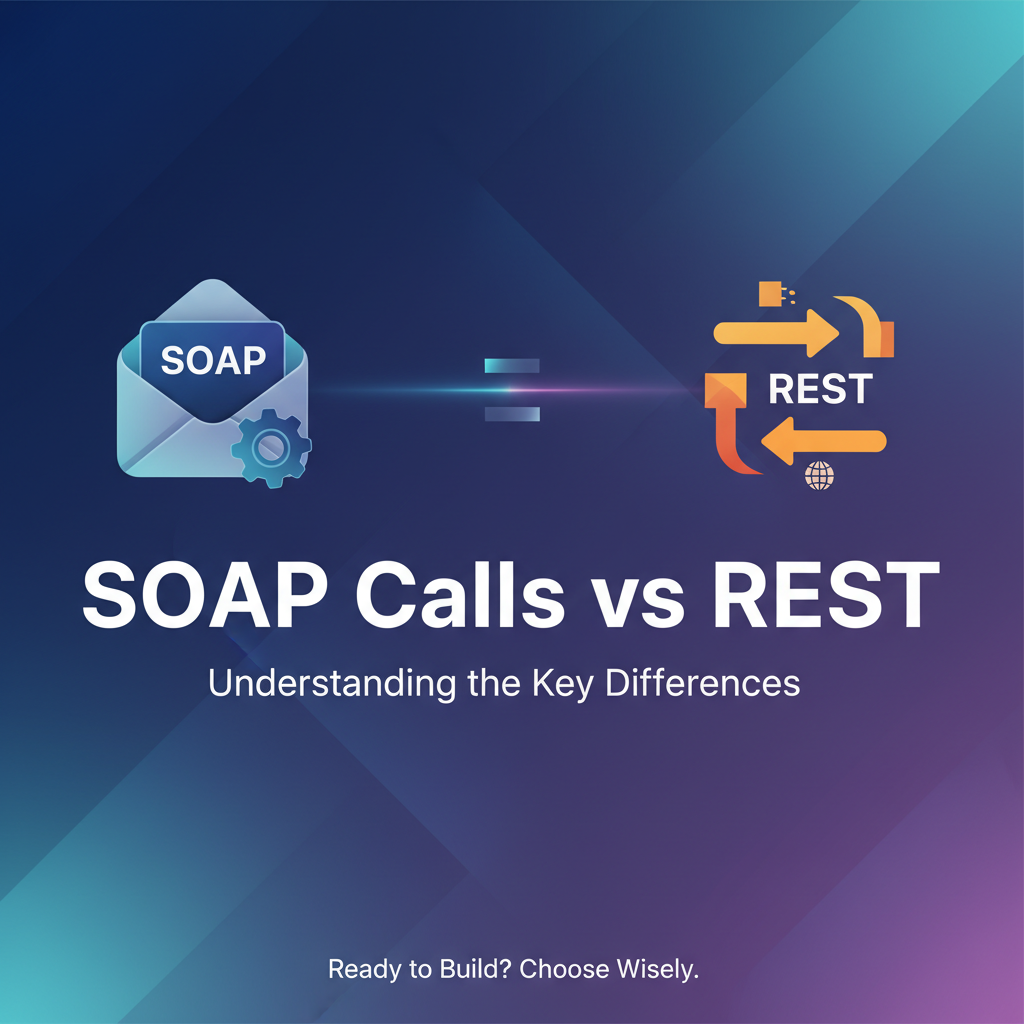 SOAP

REST

SOAP Calls vs REST

Understanding the Key Differences

Ready to Build? Choose Wisely.